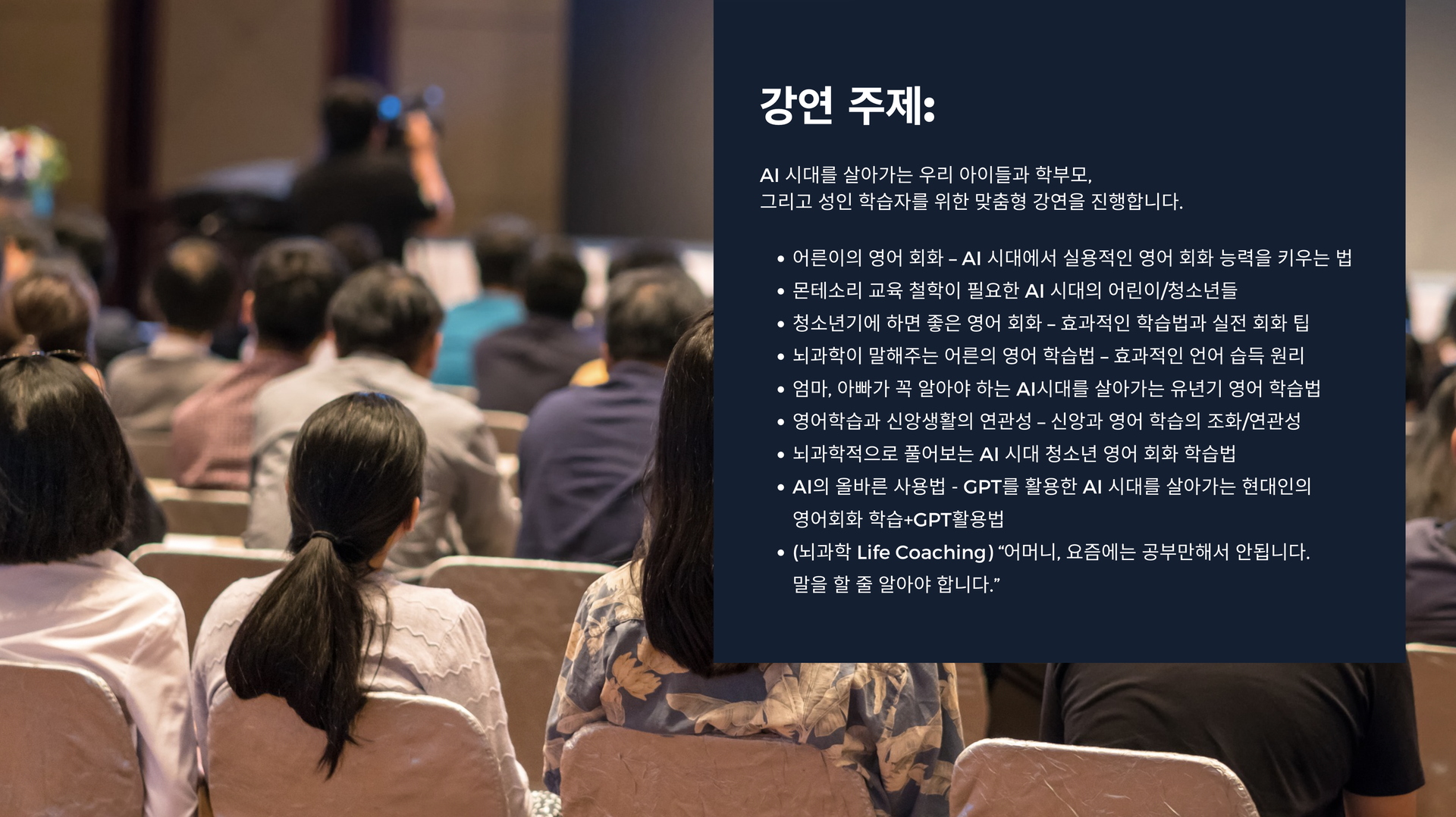 강연 주제:

AI 시대를 살아가는 우리 아이들과 학부모,
그리고 성인 학습자를 위한 맞춤형 강연을 진행합니다.

• 어른이의 영어 회화 – AI 시대에서 실용적인 영어 회화 능력을 키우는 법
• 몬테소리 교육 철학이 필요한 AI 시대의 어린이/청소년들
• 청소년기에 하면 좋은 영어 회화 – 효과적인 학습법과 실전 회화 팁
• 뇌과학이 말해주는 어른의 영어 학습법 – 효과적인 언어 습득 원리
• 엄마, 아빠가 꼭 알아야 하는 AI시대를 살아가는 유년기 영어 학습법
• 영어학습과 신앙생활의 연관성 – 신앙과 영어 학습의 조화/연관성
• 뇌과학적으로 풀어보는 AI 시대 청소년 영어 회화 학습법
• AI의 올바른 사용법 - GPT를 활용한 AI 시대를 살아가는 현대인의 영어회화 학습+GPT활용법
• (뇌과학 Life Coaching) “어머니, 요즘에는 공부만해서 안됩니다. 말을 할 줄 알아야 합니다.”